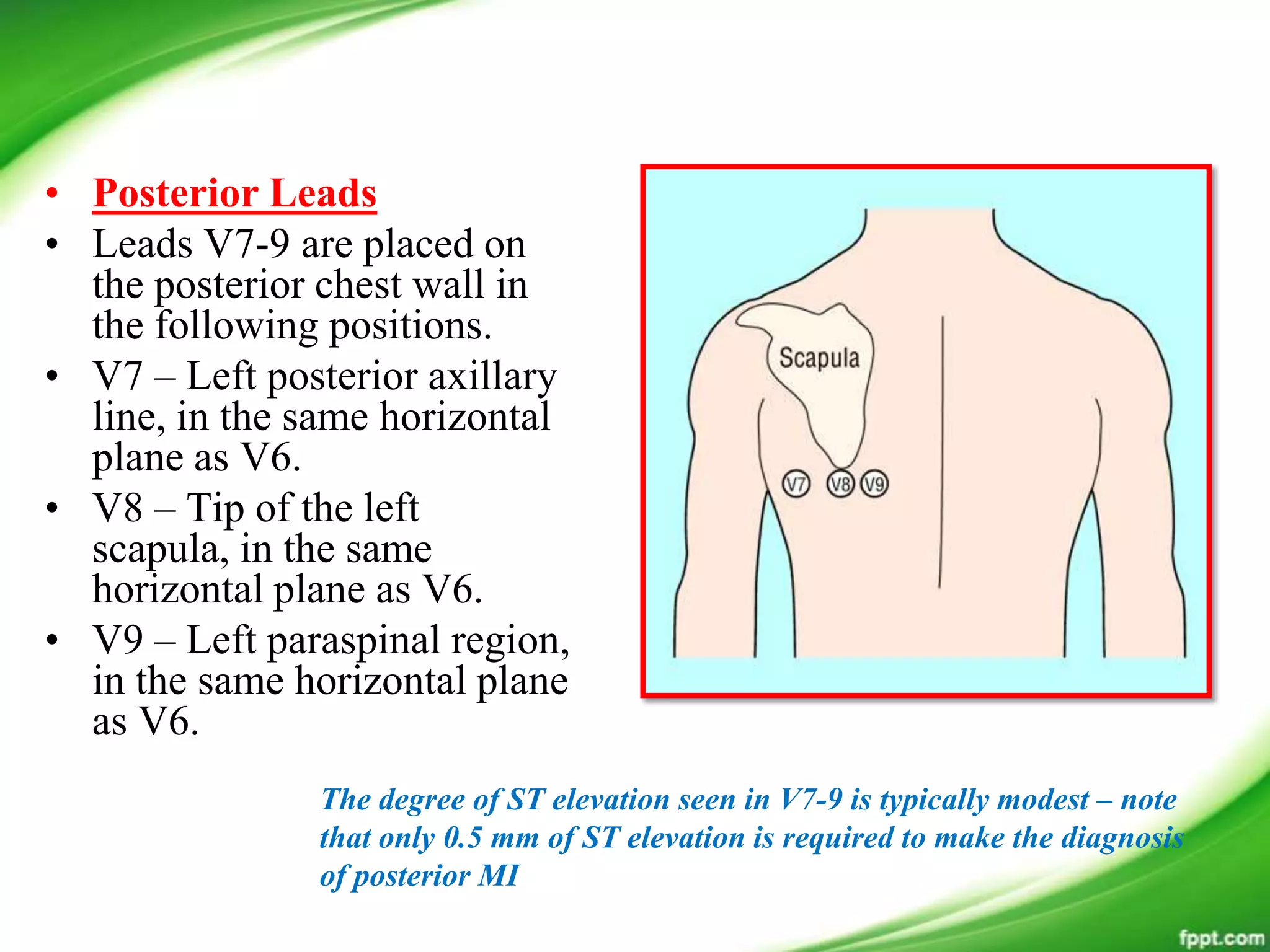 • Posterior Leads
• Leads V7-9 are placed on the posterior chest wall in the following positions.
• V7 – Left posterior axillary line, in the same horizontal plane as V6.
• V8 – Tip of the left scapula, in the same horizontal plane as V6.
• V9 – Left paraspinal region, in the same horizontal plane as V6.

Scapula

V7 V8 V9

The degree of ST elevation seen in V7-9 is typically modest – note that only 0.5 mm of ST elevation is required to make the diagnosis of posterior MI

fppt.com